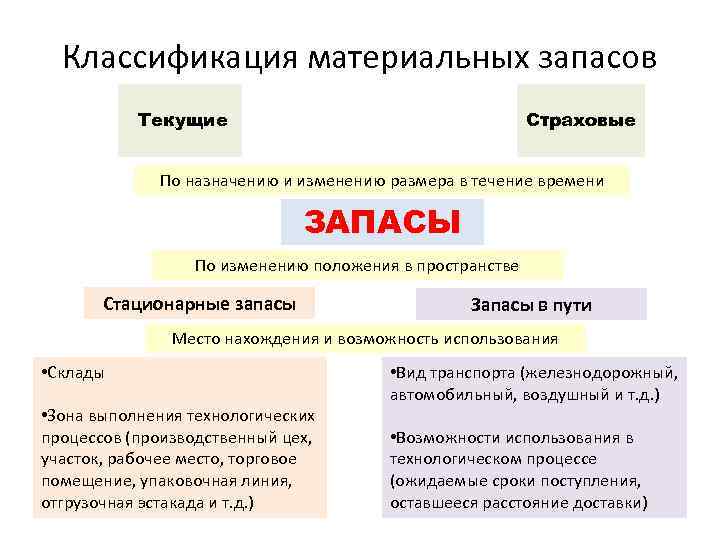 Классификация материальных запасов

Текущие

Страховые

По назначению и изменению размера в течение времени

ЗАПАСЫ

По изменению положения в пространстве

Стационарные запасы

Запасы в пути

Место нахождения и возможность использования

•Склады

•Зона выполнения технологических процессов (производственный цех, участок, рабочее место, торговое помещение, упаковочная линия, отгрузочная эстакада и т.д.)

•Вид транспорта (железнодорожный, автомобильный, воздушный и т.д.)

•Возможности использования в технологическом процессе (ожидаемые сроки поступления, оставшееся расстояние доставки)